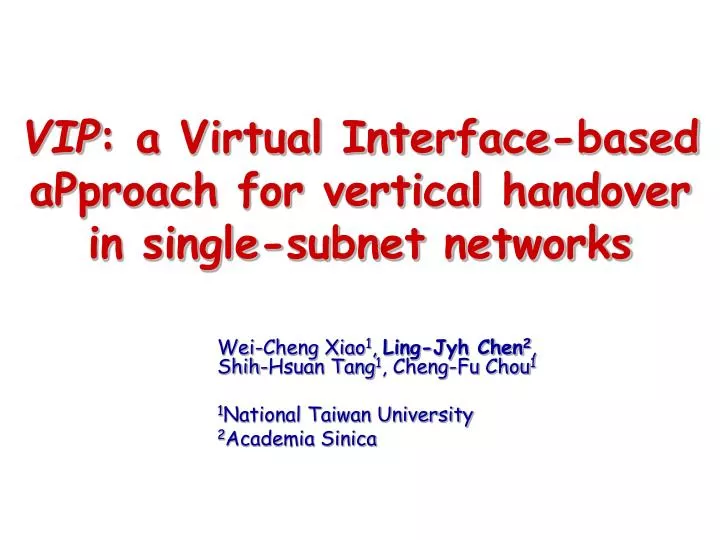 VIP: a Virtual Interface-based aPproach for vertical handover in single-subnet networks

Wei-Cheng Xiao$^1$, Ling-Jyh Chen$^2$, Shih-Hsuan Tang$^1$, Cheng-Fu Chou$^1$

$^1$National Taiwan University
$^2$Academia Sinica